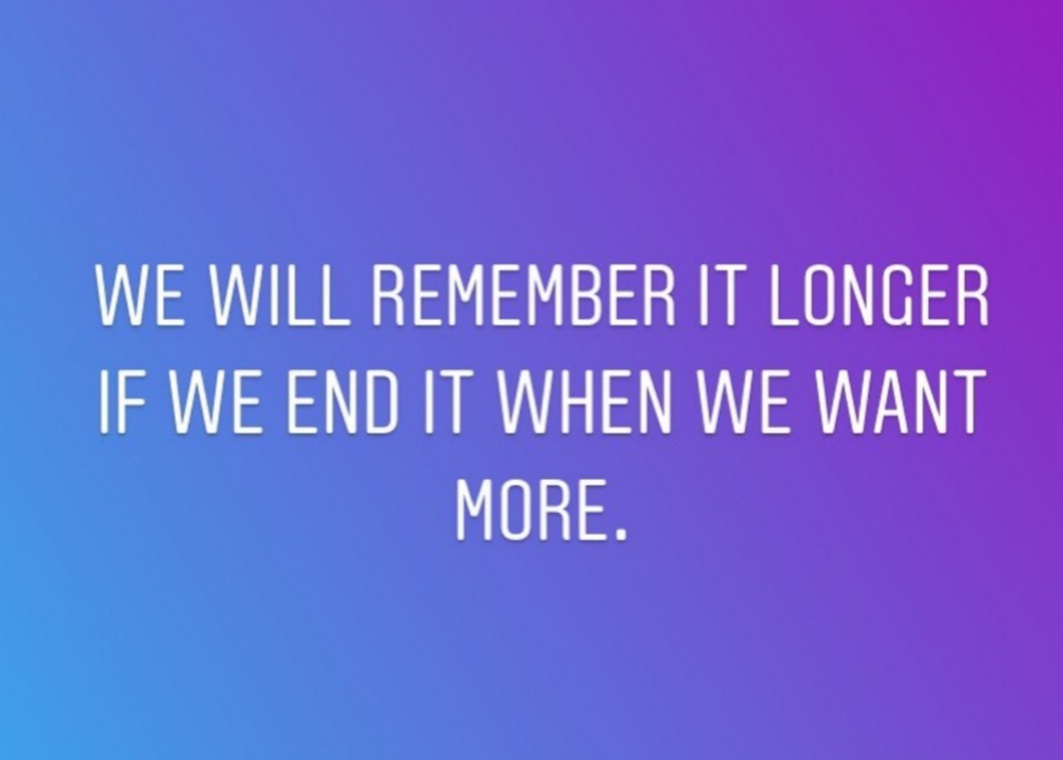 WE WILL REMEMBER IT LONGER IF WE END IT WHEN WE WANT MORE.